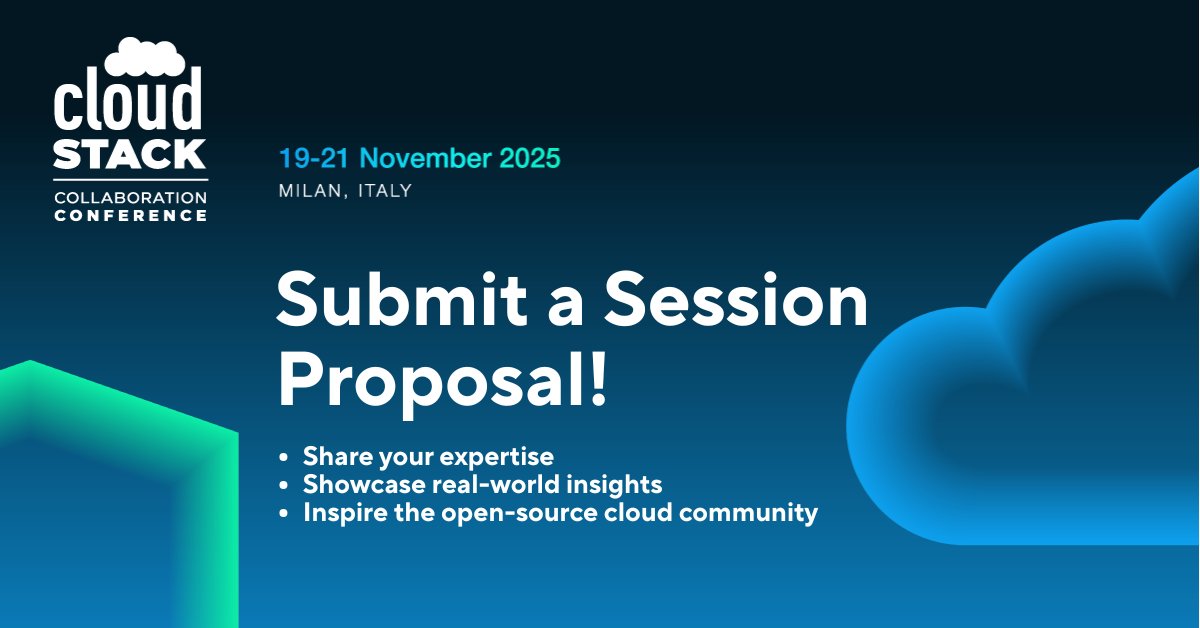 cloud STACK
COLLABORATION CONFERENCE

19-21 November 2025
MILAN, ITALY

Submit a Session Proposal!

• Share your expertise
• Showcase real-world insights
• Inspire the open-source cloud community